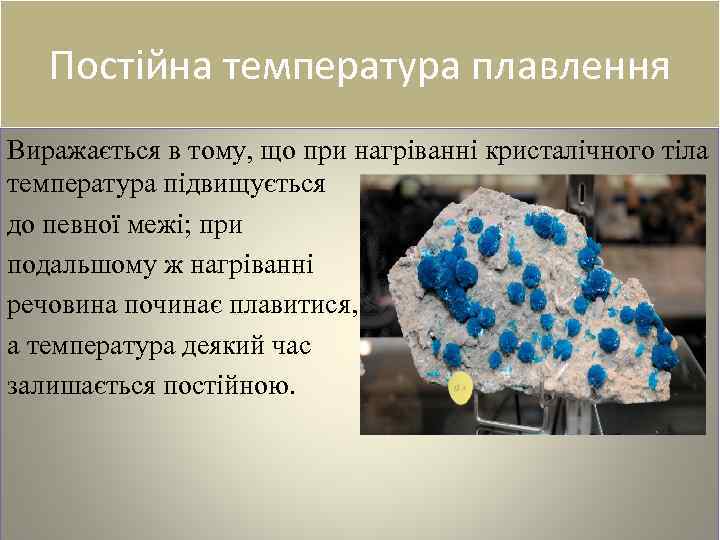 Постійна температура плавлення

Виражається в тому, що при нагріванні кристалічного тіла температура підвищується до певної межі; при подальшому ж нагріванні речовина починає плавитися, а температура деякий час залишається постійною.